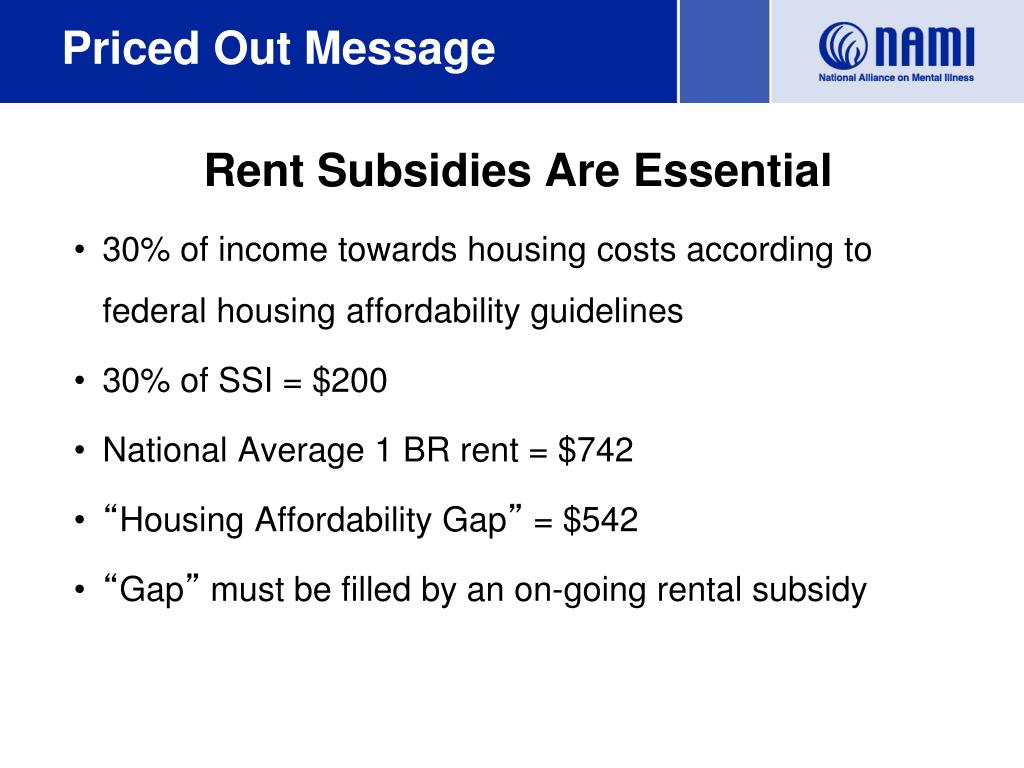 Priced Out Message

NAMI
National Alliance on Mental Illness

Rent Subsidies Are Essential

• 30% of income towards housing costs according to federal housing affordability guidelines
• 30% of SSI = \$200
• National Average 1 BR rent = \$742
• “Housing Affordability Gap” = \$542
• “Gap” must be filled by an on-going rental subsidy